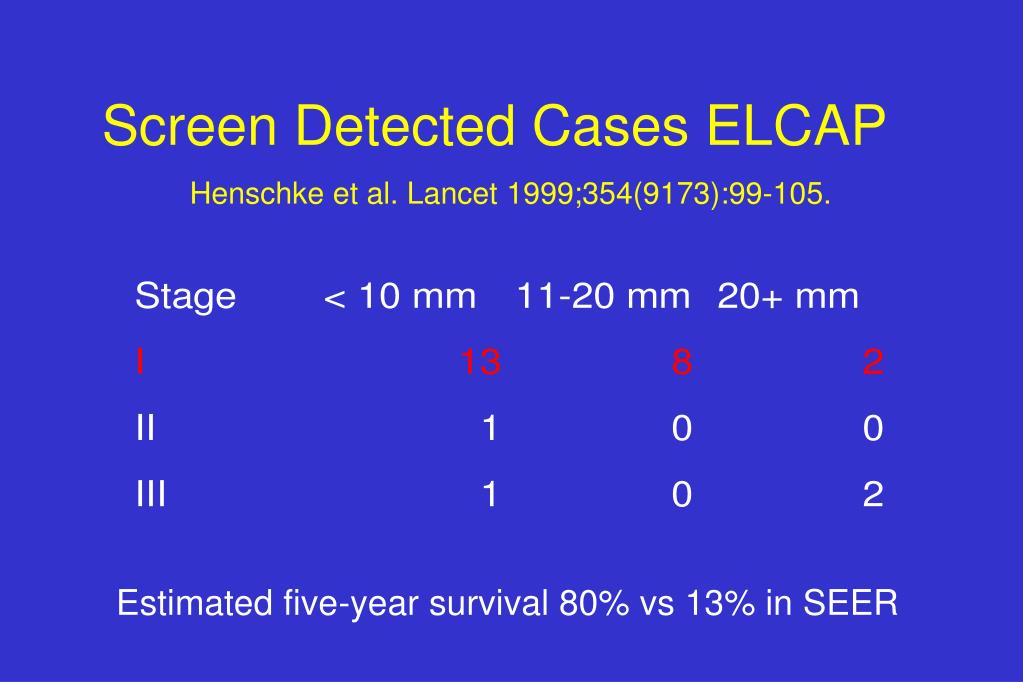 Screen Detected Cases ELCAP

Henschke et al. Lancet 1999;354(9173):99-105.

| Stage | < 10 mm | 11-20 mm | 20+ mm |
|---|---|---|---|
| I | 13 | 8 | 2 |
| II | 1 | 0 | 0 |
| III | 1 | 0 | 2 |

Estimated five-year survival 80% vs 13% in SEER